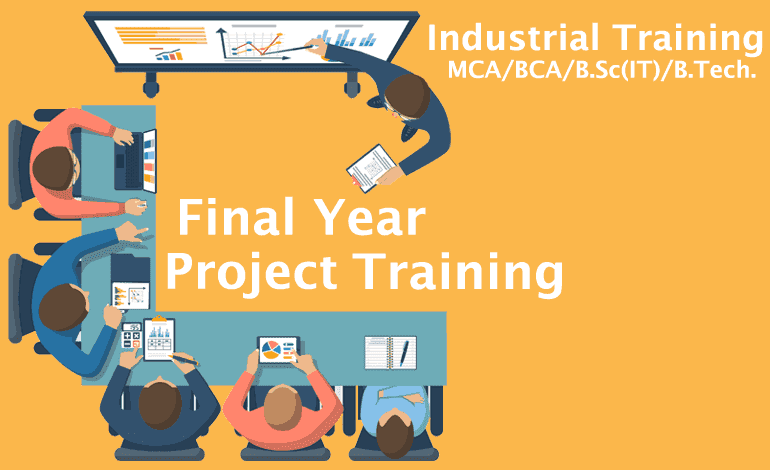 Industrial Training
MCA/BCA/B.Sc(IT)/B.Tech.

Final Year
Project Training